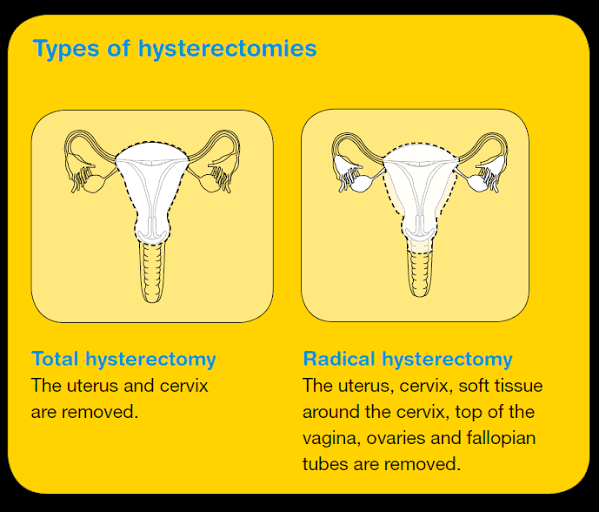 Types of hysterectomies

Total hysterectomy
The uterus and cervix are removed.

Radical hysterectomy
The uterus, cervix, soft tissue around the cervix, top of the vagina, ovaries and fallopian tubes are removed.